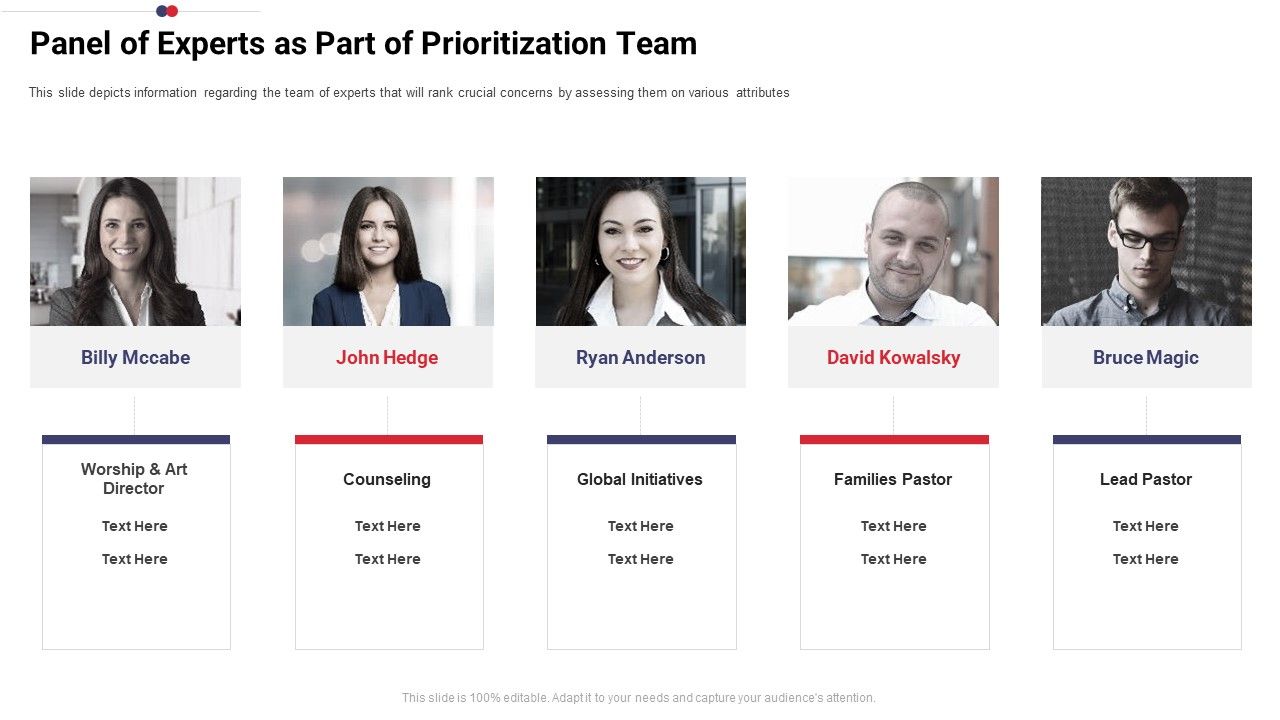 Panel of Experts as Part of Prioritization Team

This slide depicts information regarding the team of experts that will rank crucial concerns by assessing them on various attributes

Billy Mccabe

Worship & Art Director

Text Here

Text Here

John Hedge

Counseling

Text Here

Text Here

Ryan Anderson

Global Initiatives

Text Here

Text Here

David Kowalsky

Families Pastor

Text Here

Text Here

Bruce Magic

Lead Pastor

Text Here

Text Here

This slide is 100% editable. Adapt it to your needs and capture your audience's attention.